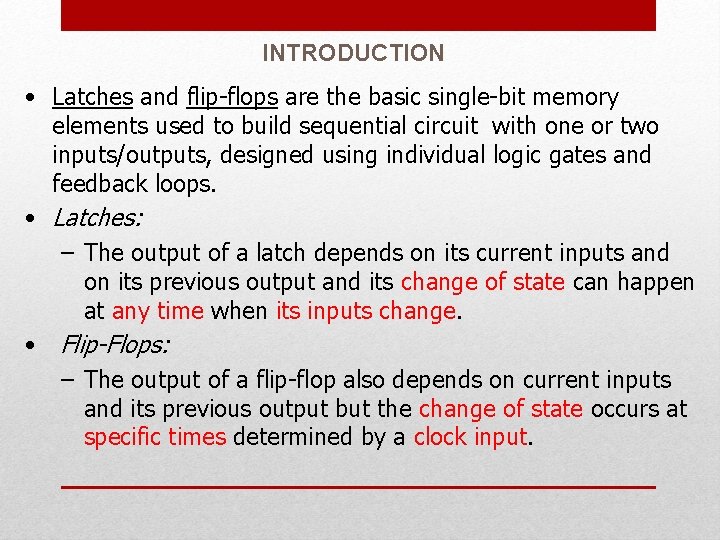 INTRODUCTION

• Latches and flip-flops are the basic single-bit memory elements used to build sequential circuit with one or two inputs/outputs, designed using individual logic gates and feedback loops.

• Latches:

– The output of a latch depends on its current inputs and on its previous output and its change of state can happen at any time when its inputs change.

• Flip-Flops:

– The output of a flip-flop also depends on current inputs and its previous output but the change of state occurs at specific times determined by a clock input.